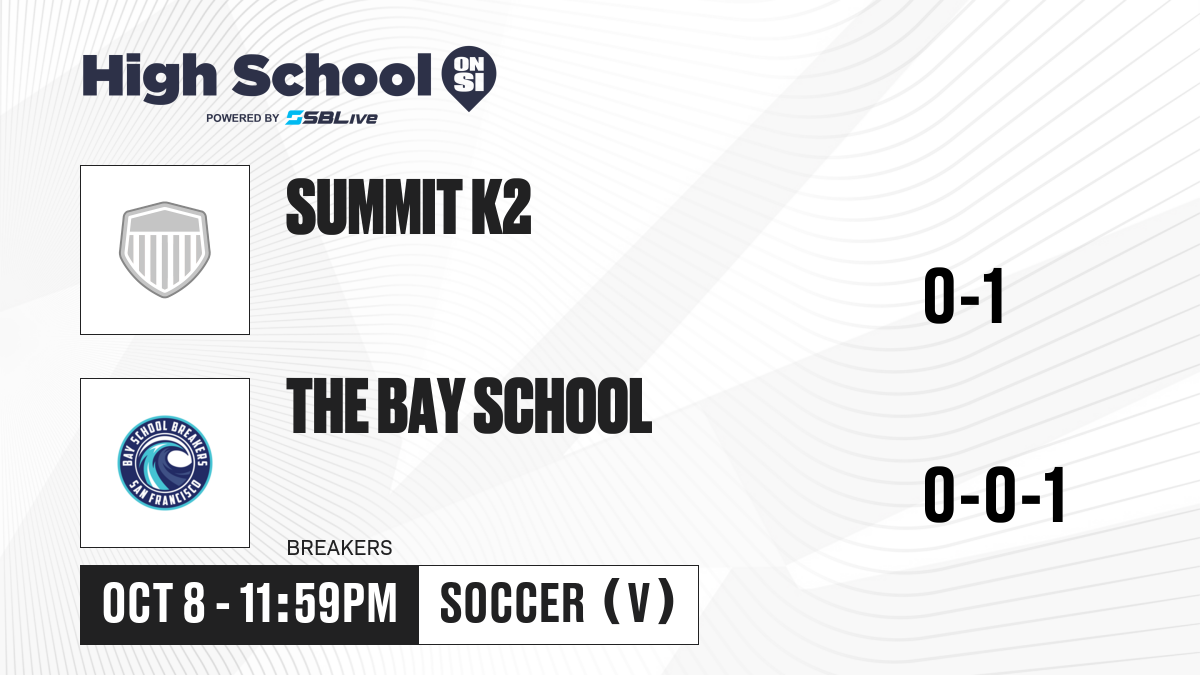 High School ON SI
POWERED BY SBLive

SUMMIT K2

0-1

BAY SCHOOL BREAKERS SAN FRANCISCO

THE BAY SCHOOL

0-0-1

BREAKERS

OCT 8 - 11:59PM

SOCCER (V)